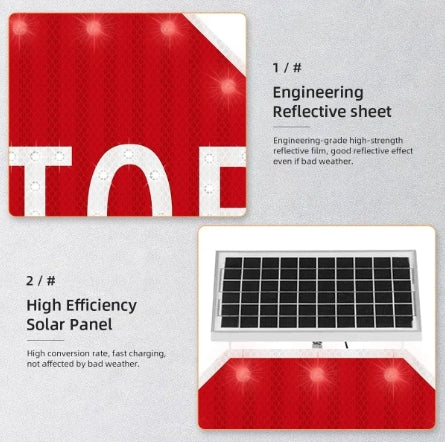 TOP

1 / #

Engineering Reflective sheet

Engineering-grade high-strength reflective film, good reflective effect even if bad weather.

2 / #

High Efficiency Solar Panel

High conversion rate, fast charging, not affected by bad weather.